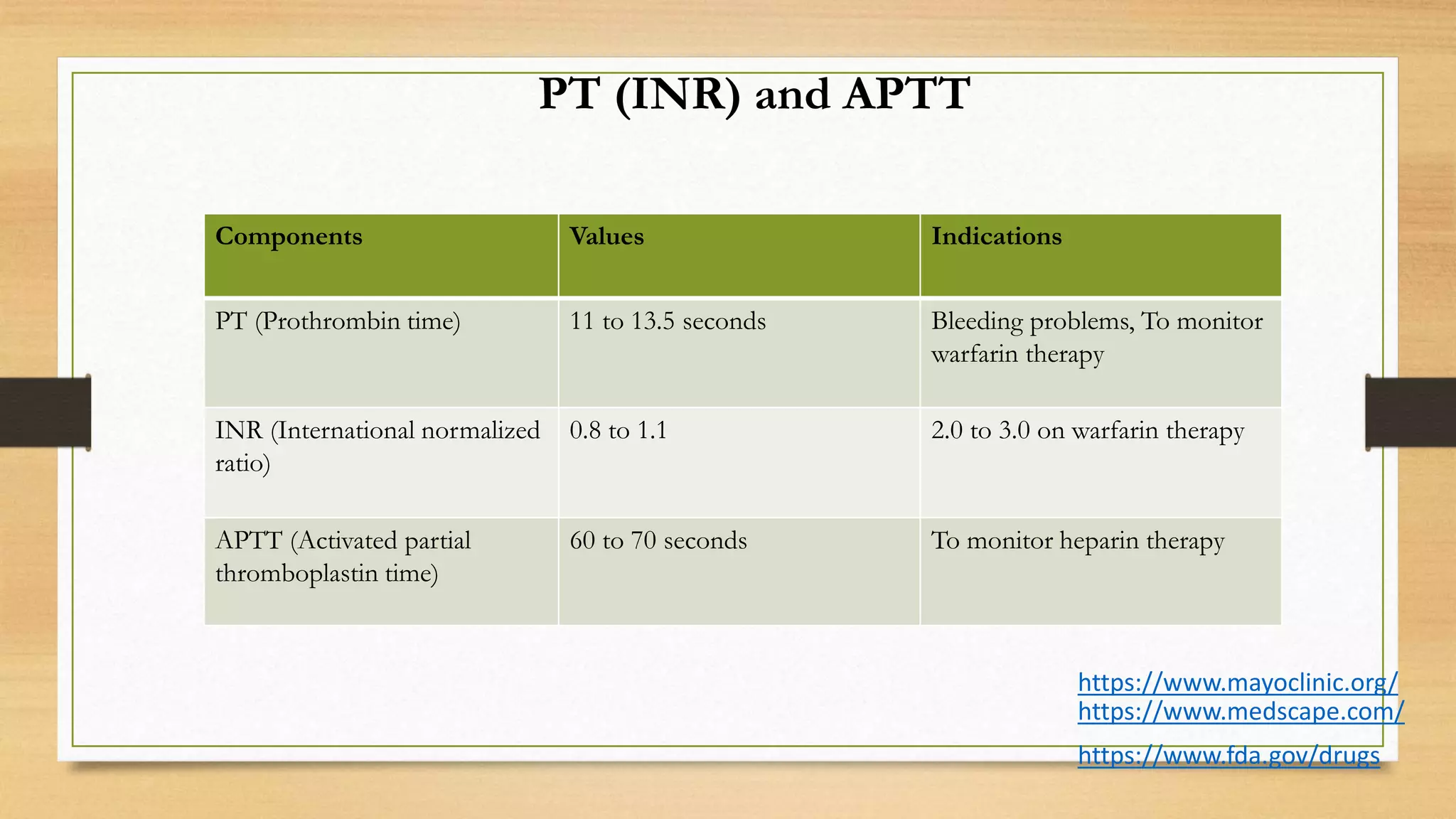 PT (INR) and APTT

| Components | Values | Indications |
|---|---|---|
| PT (Prothrombin time) | 11 to 13.5 seconds | Bleeding problems, To monitor warfarin therapy |
| INR (International normalized ratio) | 0.8 to 1.1 | 2.0 to 3.0 on warfarin therapy |
| APTT (Activated partial thromboplastin time) | 60 to 70 seconds | To monitor heparin therapy |

https://www.mayoclinic.org/
https://www.medscape.com/

https://www.fda.gov/drugs